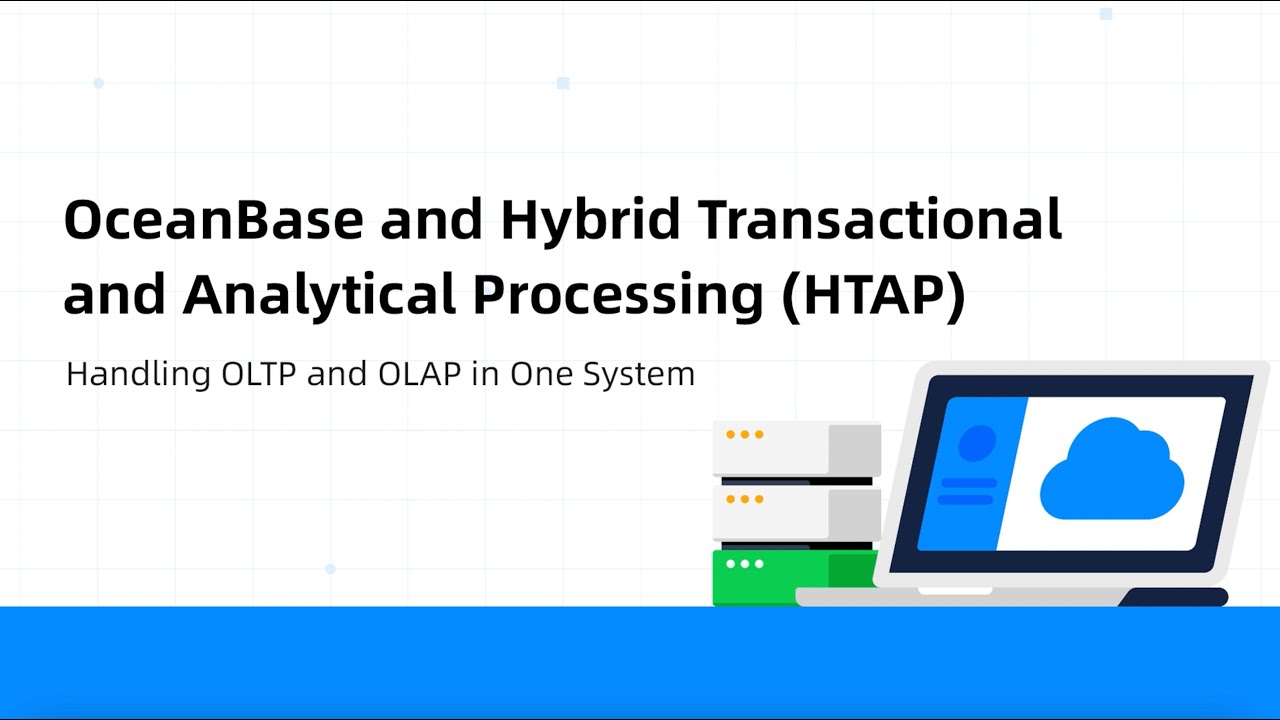 OceanBase and Hybrid Transactional and Analytical Processing (HTAP)

Handling OLTP and OLAP in One System